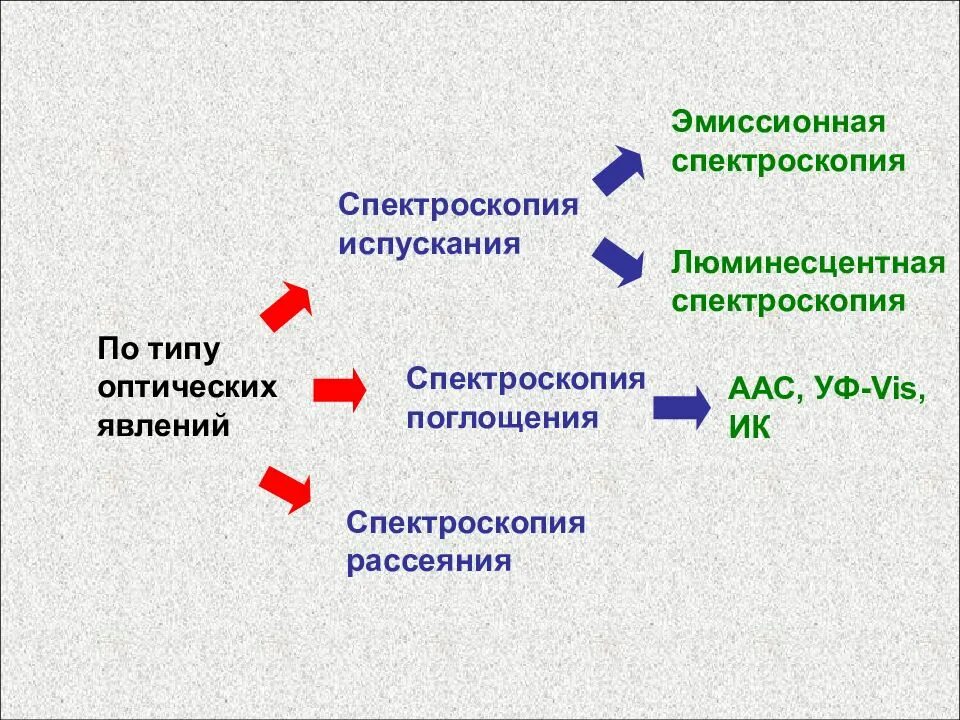 По типу оптических явлений

Спектроскопия испускания

Эмиссионная спектроскопия

Люминесцентная спектроскопия

Спектроскопия поглощения

ААС, УФ-Vis, ИК

Спектроскопия рассеяния